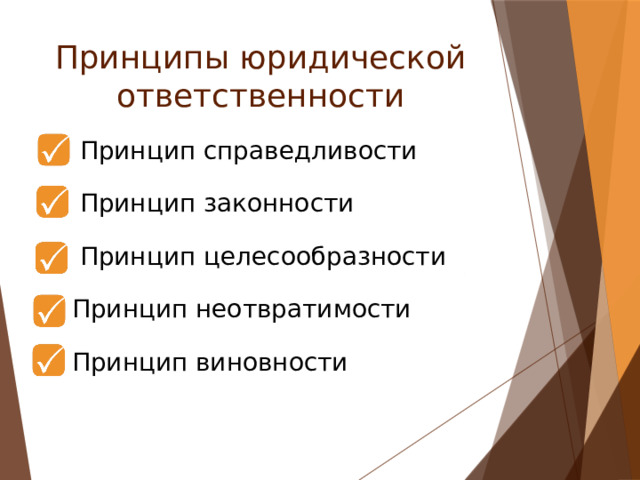 Принципы юридической ответственности

Принцип справедливости

Принцип законности

Принцип целесообразности

Принцип неотвратимости

Принцип виновности